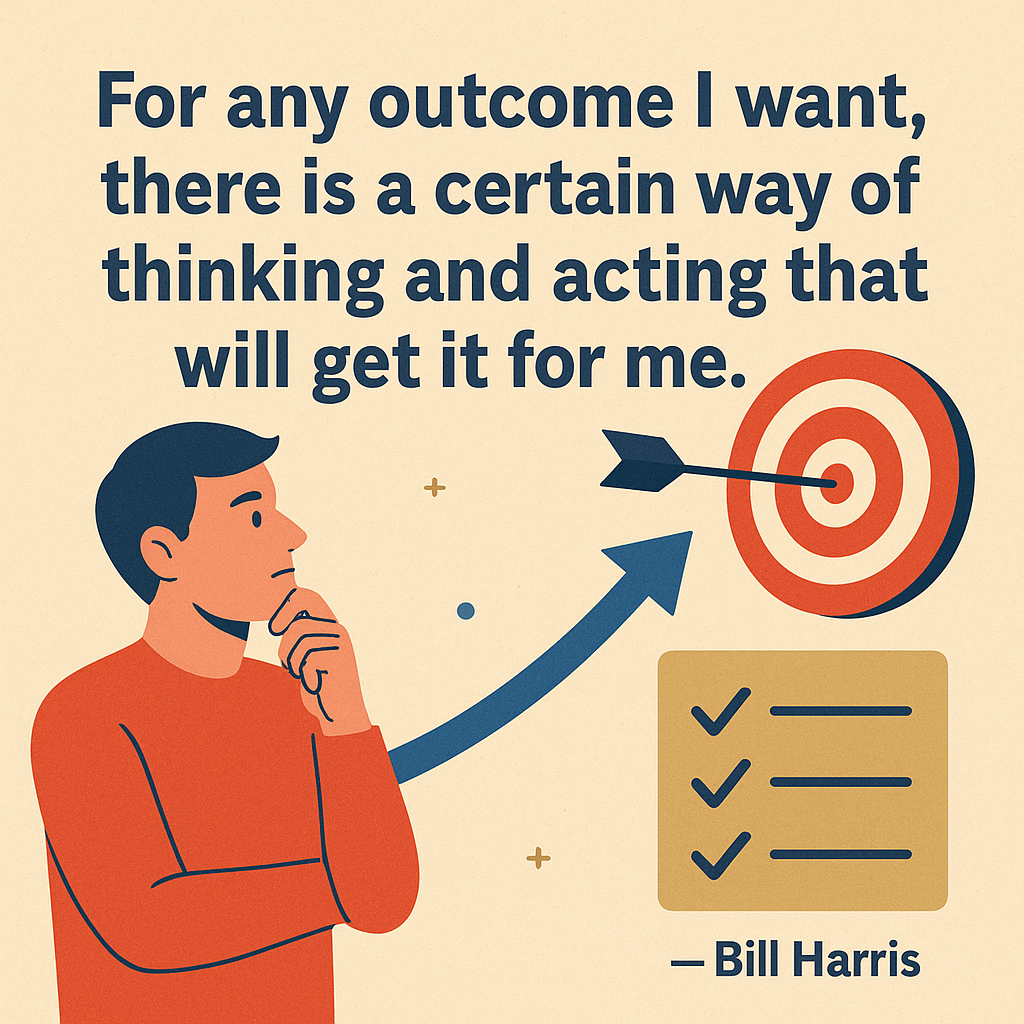 For any outcome I want, there is a certain way of thinking and acting that will get it for me.

— Bill Harris